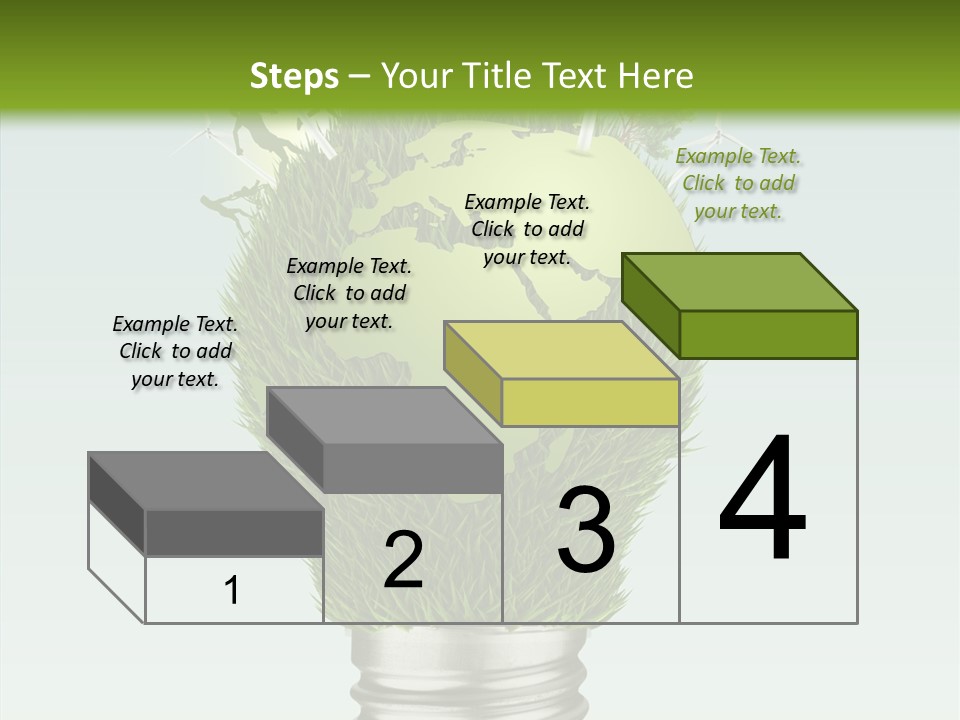 Steps – Your Title Text Here

Example Text. Click to add your text.

Example Text. Click to add your text.

Example Text. Click to add your text.

Example Text. Click to add your text.

1

2

3

4